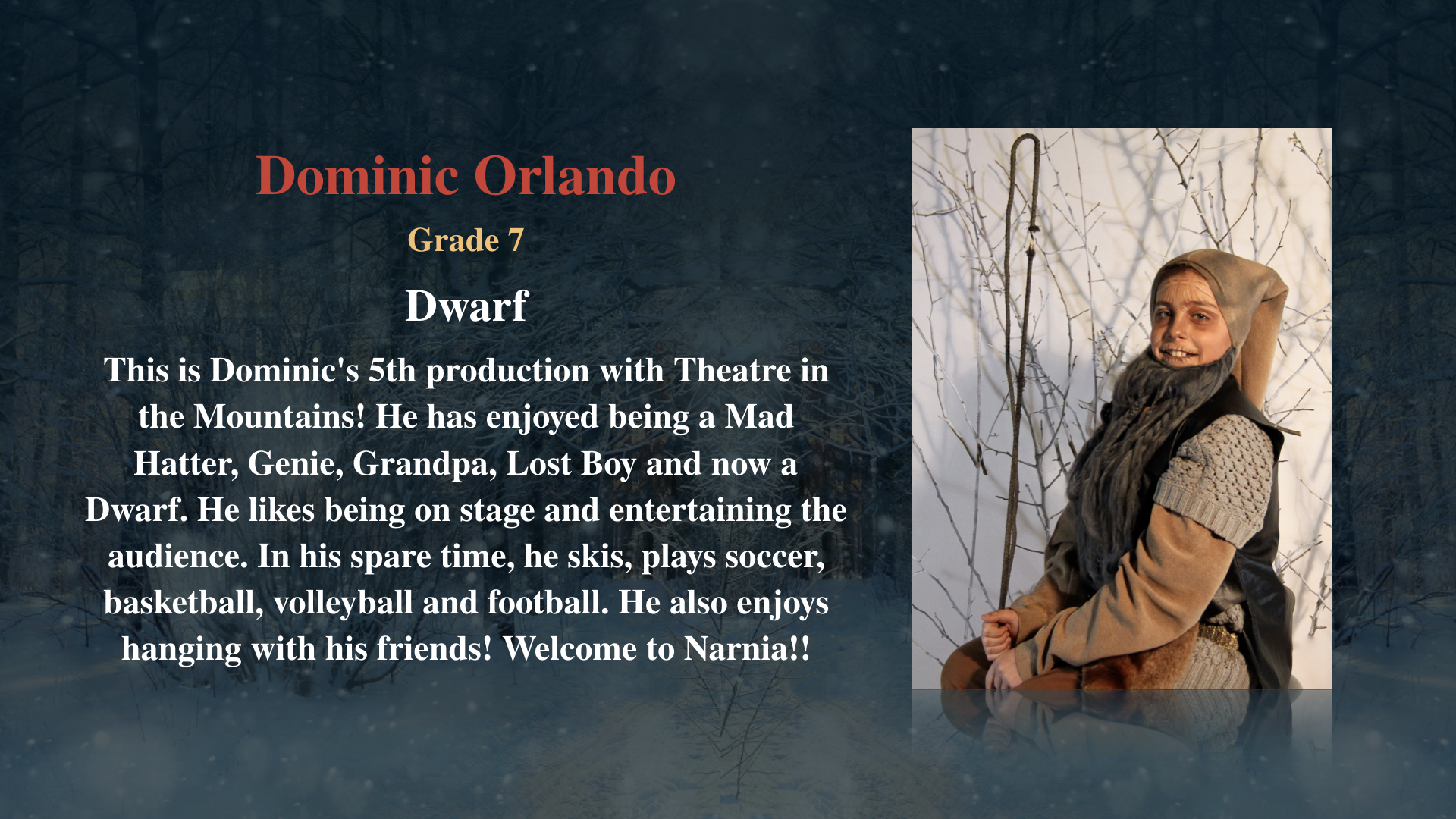 Dominic Orlando

Grade 7

Dwarf

This is Dominic's 5th production with Theatre in the Mountains! He has enjoyed being a Mad Hatter, Genie, Grandpa, Lost Boy and now a Dwarf. He likes being on stage and entertaining the audience. In his spare time, he skis, plays soccer, basketball, volleyball and football. He also enjoys hanging with his friends! Welcome to Narnia!!